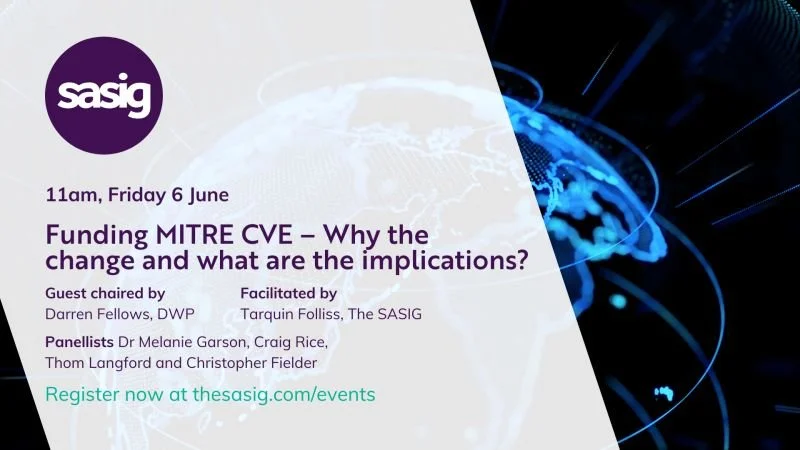 sasig

11am, Friday 6 June

Funding MITRE CVE – Why the change and what are the implications?

Guest chaired by
Darren Fellows, DWP

Facilitated by
Tarquin Folliss, The SASIG

Panellists Dr Melanie Garson, Craig Rice, Thom Langford and Christopher Fielder

Register now at thesasig.com/events